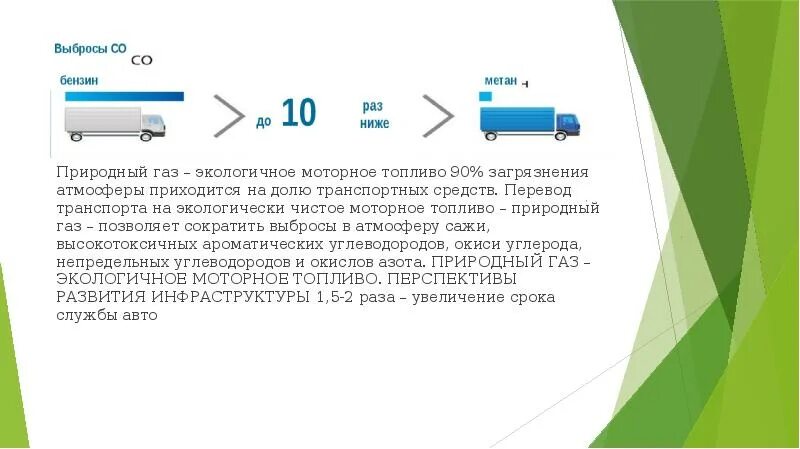 Выбросы CO CO

бензин

до 10 раз ниже

метан

Природный газ – экологичное моторное топливо 90% загрязнения атмосферы приходится на долю транспортных средств. Перевод транспорта на экологически чистое моторное топливо – природный газ – позволяет сократить выбросы в атмосферу сажи, высокотоксичных ароматических углеводородов, окиси углерода, непредельных углеводородов и окислов азота. ПРИРОДНЫЙ ГАЗ – ЭКОЛОГИЧНОЕ МОТОРНОЕ ТОПЛИВО. ПЕРСПЕКТИВЫ РАЗВИТИЯ ИНФРАСТРУКТУРЫ 1,5-2 раза – увеличение срока службы авто